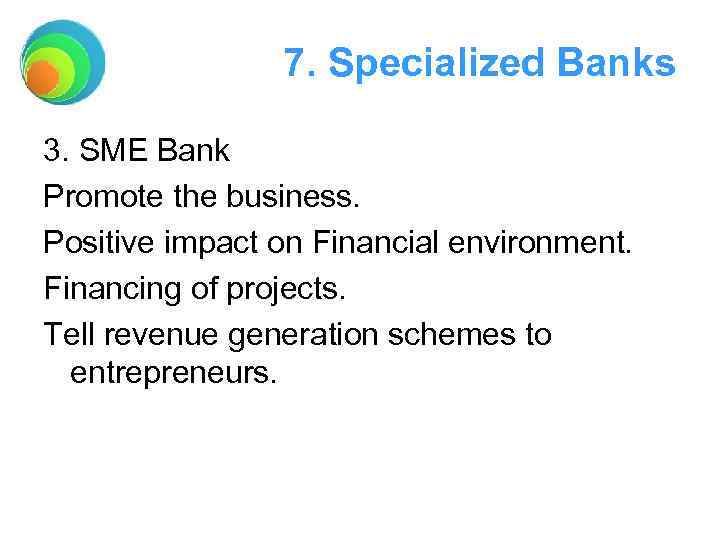 7. Specialized Banks

3. SME Bank

Promote the business.

Positive impact on Financial environment.

Financing of projects.

Tell revenue generation schemes to entrepreneurs.